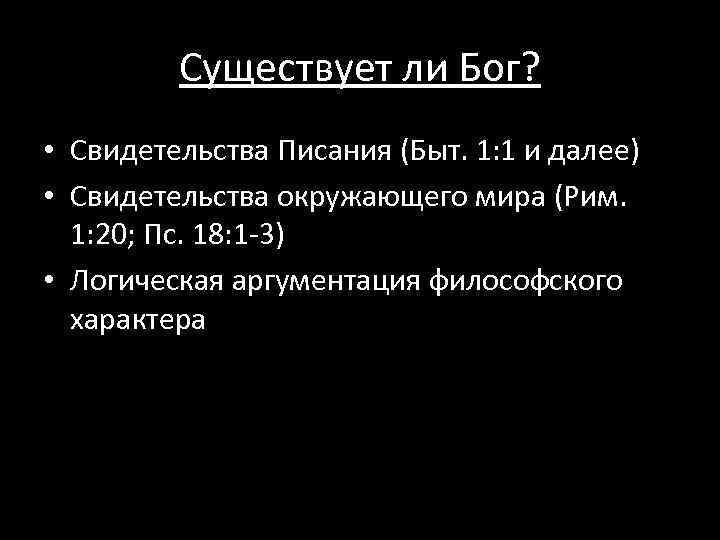 Существует ли Бог?

• Свидетельства Писания (Быт. 1:1 и далее)
• Свидетельства окружающего мира (Рим. 1:20; Пс. 18:1-3)
• Логическая аргументация философского характера